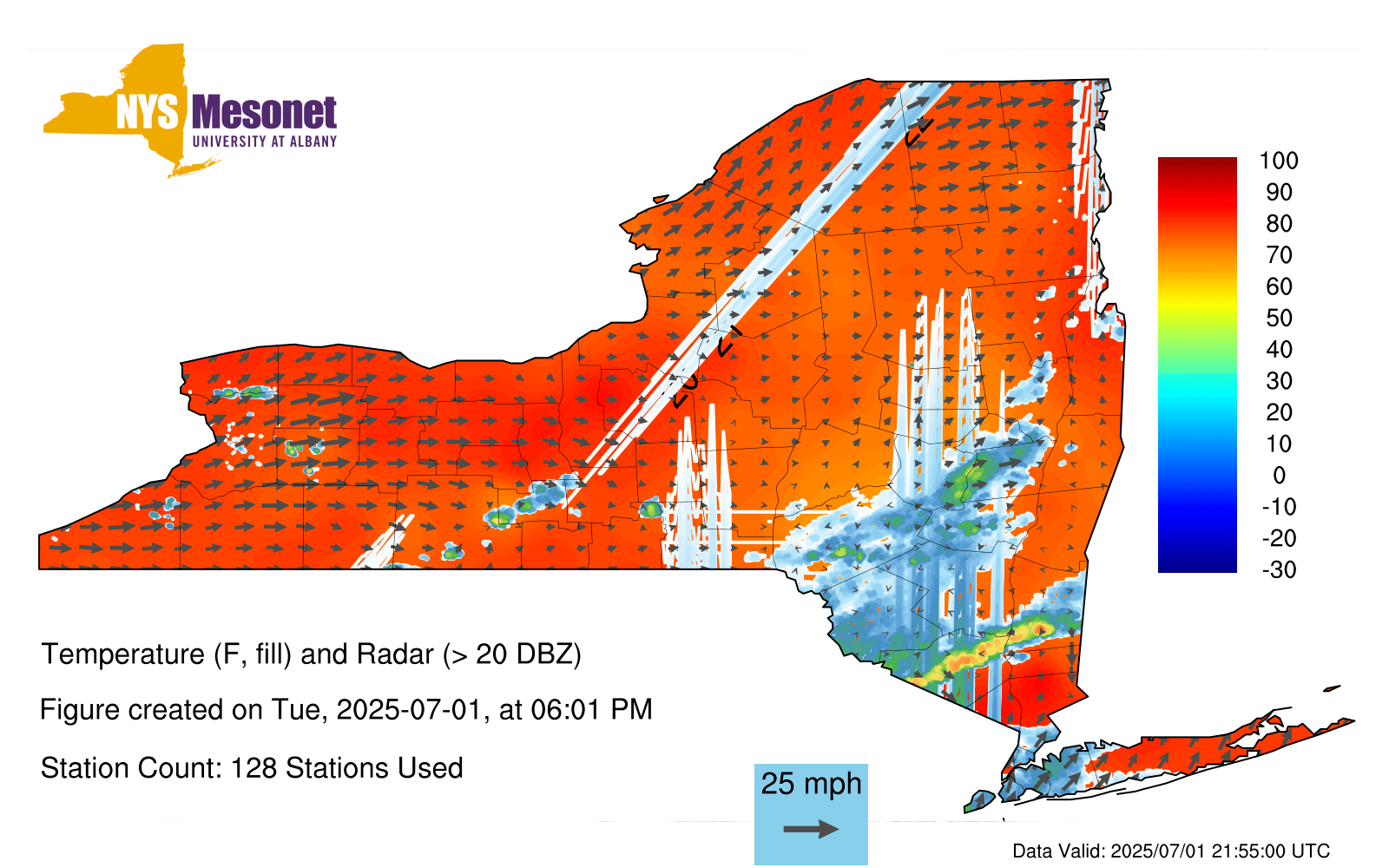 NYS Mesonet
UNIVERSITY AT ALBANY

100
90
80
70
60
50
40
30
20
10
0
-10
-20
-30

Temperature (F, fill) and Radar (> 20 DBZ)

Figure created on Tue, 2025-07-01, at 06:01 PM

Station Count: 128 Stations Used

25 mph

Data Valid: 2025/07/01 21:55:00 UTC